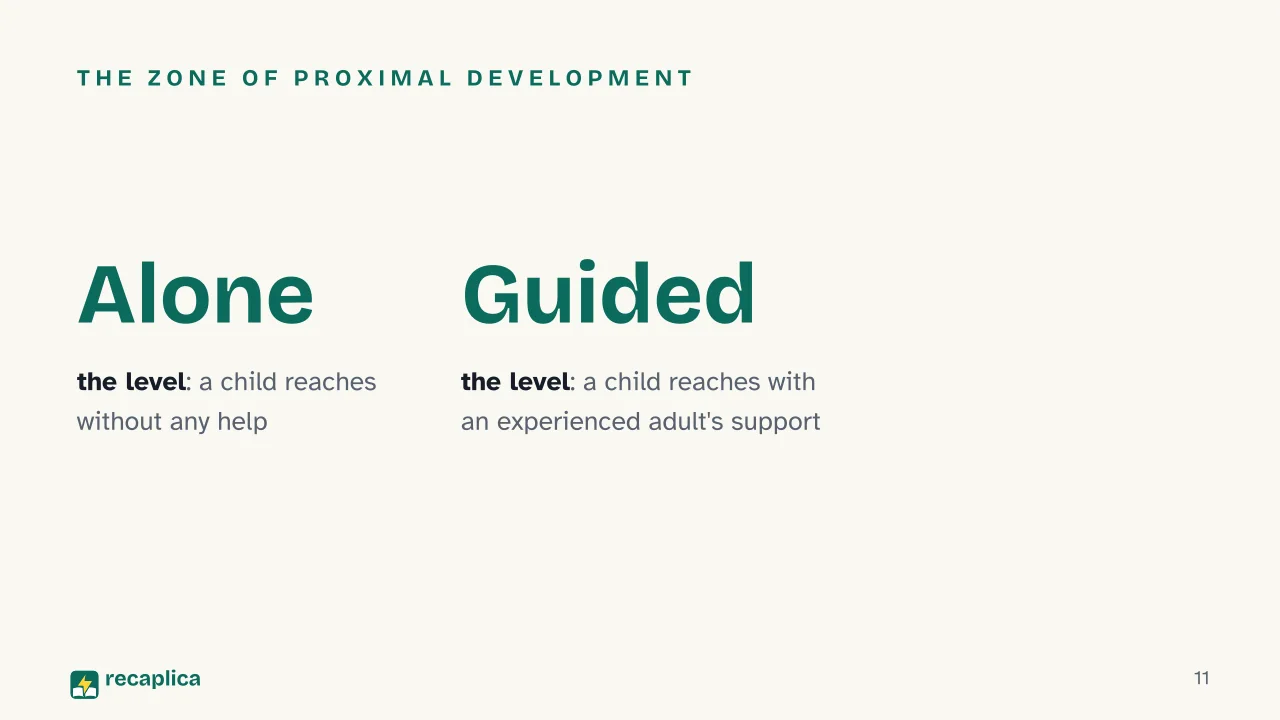 THE ZONE OF PROXIMAL DEVELOPMENT

Alone

the level: a child reaches without any help

Guided

the level: a child reaches with an experienced adult's support

recaplica

11